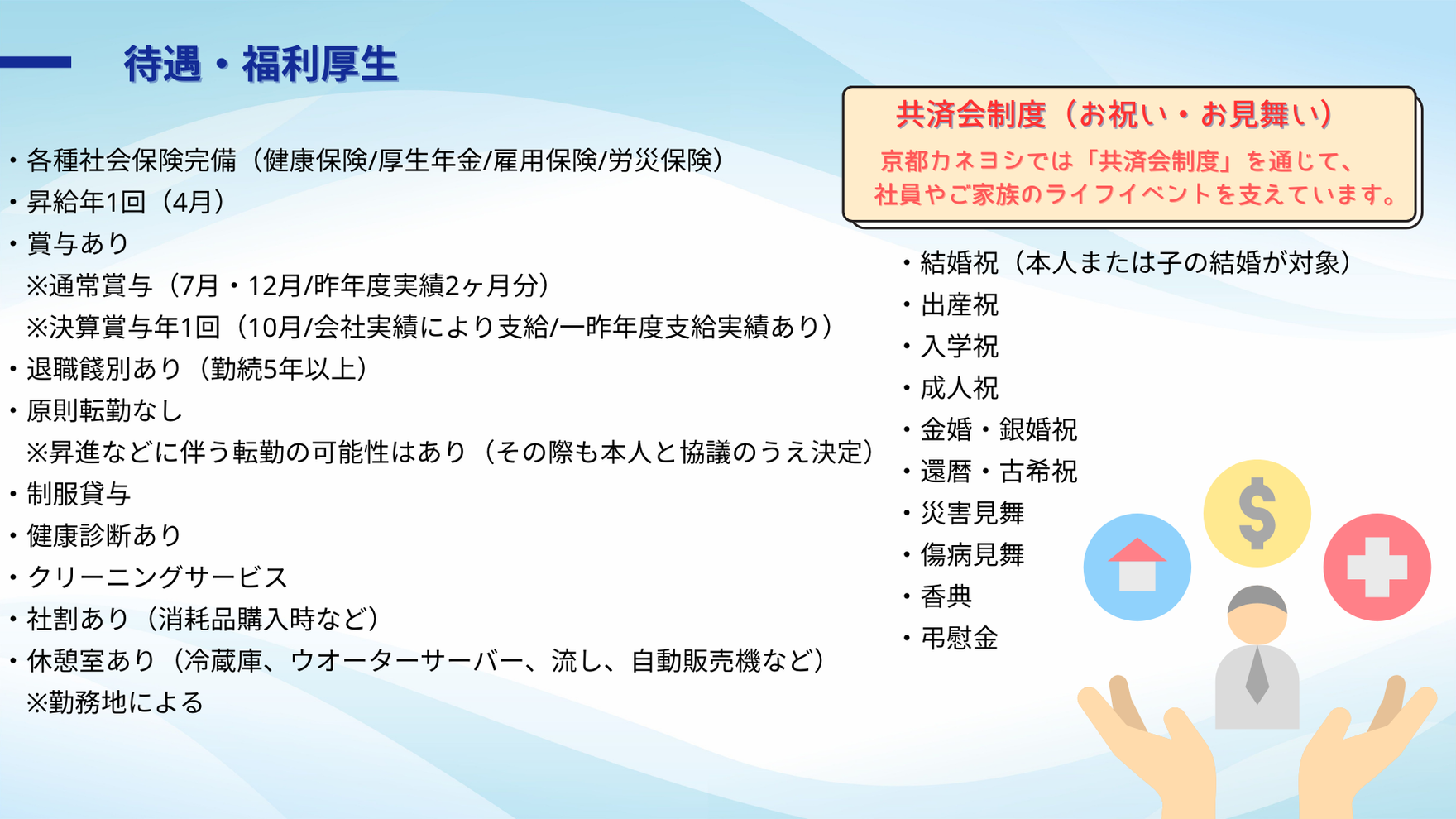 待遇・福利厚生

・各種社会保険完備（健康保険/厚生年金/雇用保険/労災保険）
・昇給年1回（4月）
・賞与あり
※通常賞与（7月・12月/昨年度実績2ヶ月分）
※決算賞与年1回（10月/会社実績により支給/一昨年度支給実績あり）
・退職餞別あり（勤続5年以上）
・原則転勤なし
※昇進などに伴う転勤の可能性はあり（その際も本人と協議のうえ決定）
・制服貸与
・健康診断あり
・クリーニングサービス
・社割あり（消耗品購入時など）
・休憩室あり（冷蔵庫、ウオーターサーバー、流し、自動販売機など）
※勤務地による

共済会制度（お祝い・お見舞い）
京都カネヨシでは「共済会制度」を通じて、社員やご家族のライフイベントを支えています。

・結婚祝（本人または子の結婚が対象）
・出産祝
・入学祝
・成人祝
・金婚・銀婚祝
・還暦・古希祝
・災害見舞
・傷病見舞
・香典
・弔慰金

$